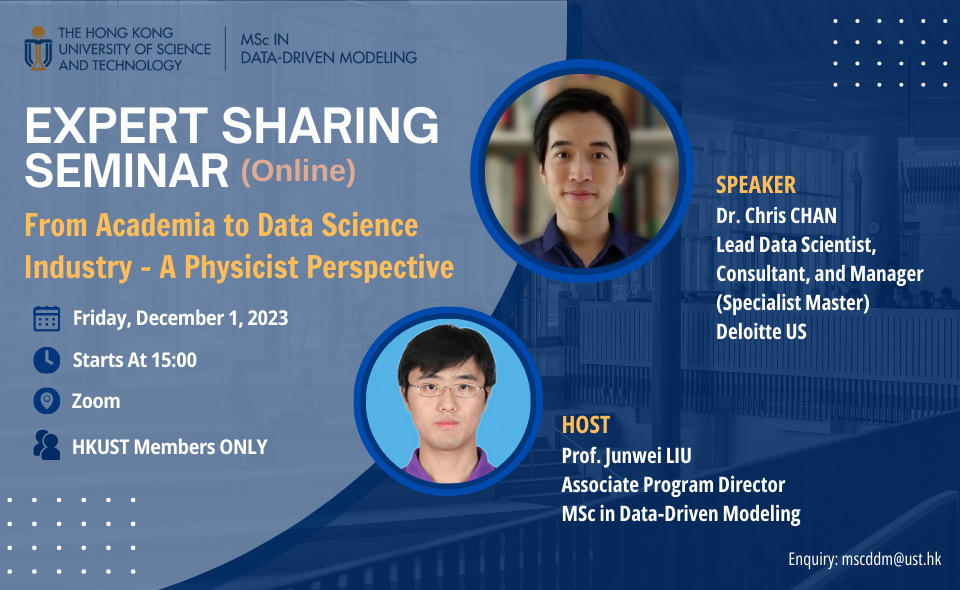 THE HONG KONG UNIVERSITY OF SCIENCE AND TECHNOLOGY

MSc IN DATA-DRIVEN MODELING

EXPERT SHARING SEMINAR (Online)

From Academia to Data Science Industry - A Physicist Perspective

Friday, December 1, 2023

Starts At 15:00

Zoom

HKUST Members ONLY

SPEAKER
Dr. Chris CHAN
Lead Data Scientist, Consultant, and Manager (Specialist Master)
Deloitte US

HOST
Prof. Junwei LIU
Associate Program Director
MSc in Data-Driven Modeling

Enquiry: mscddm@ust.hk